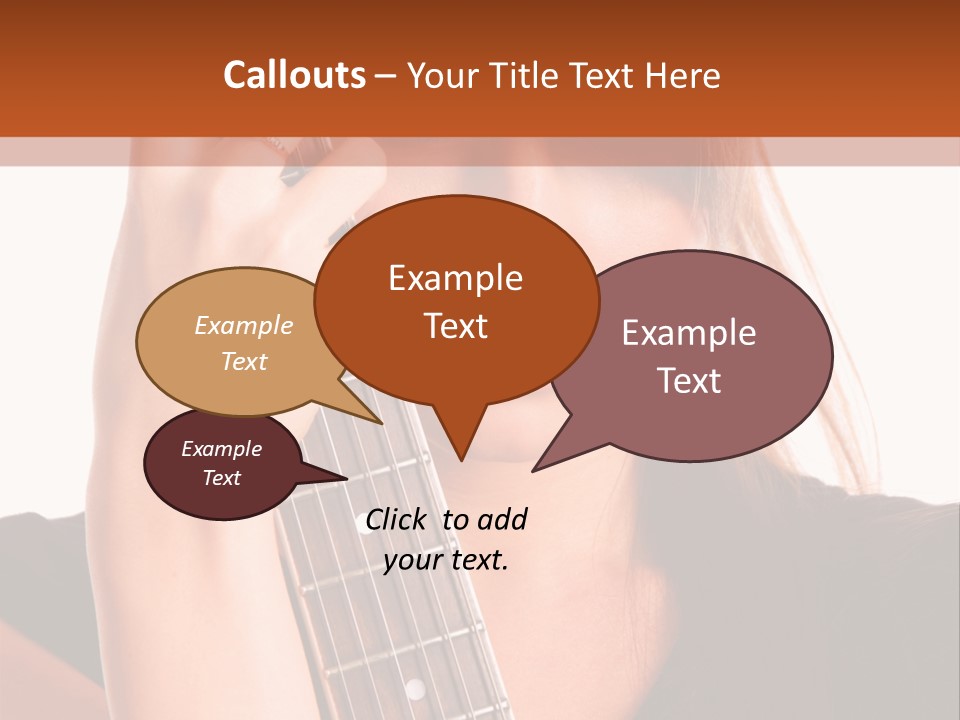 Callouts – Your Title Text Here

Example Text

Example Text

Example Text

Example Text

Click to add your text.